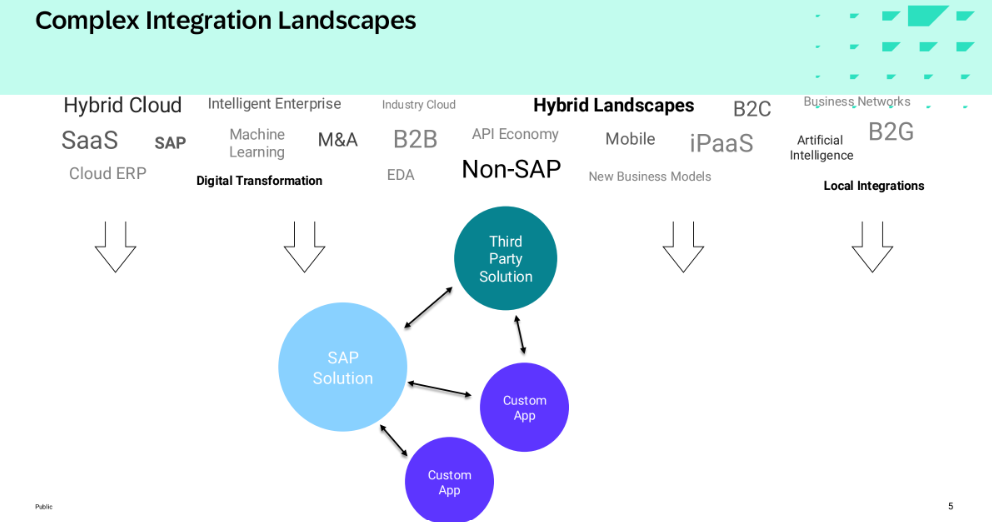 Complex Integration Landscapes

Hybrid Cloud Intelligent Enterprise Industry Cloud Hybrid Landscapes B2C Business Networks

SaaS SAP Machine Learning M&A B2B API Economy Mobile iPaaS Artificial Intelligence B2G

Cloud ERP Digital Transformation EDA Non-SAP New Business Models Local Integrations

Third Party Solution

SAP Solution

Custom App

Custom App

Public

5